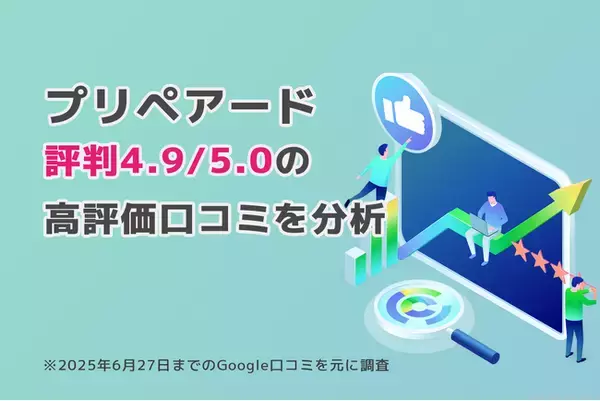 プリペアード
評判4.9/5.0の
高評価口コミを分析

※2025年6月27日までのGoogle口コミを元に調査